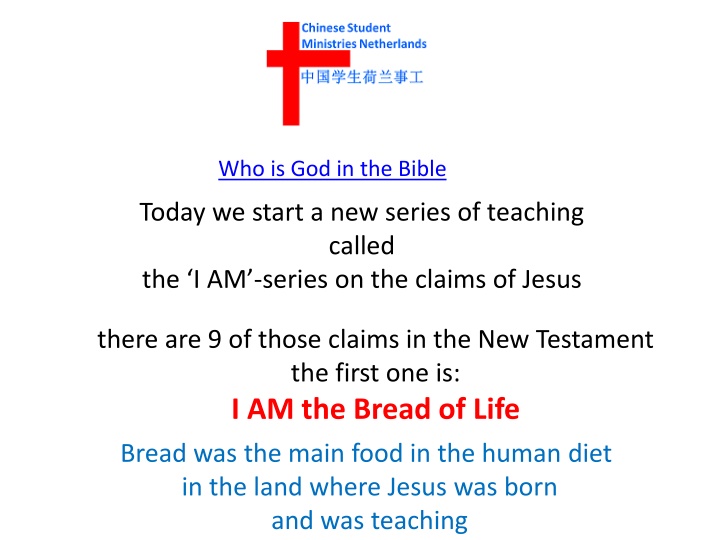 Chinese Student
Ministries Netherlands
中国学生荷兰事工

Who is God in the Bible

Today we start a new series of teaching called the ‘I AM’-series on the claims of Jesus

there are 9 of those claims in the New Testament the first one is:

I AM the Bread of Life

Bread was the main food in the human diet in the land where Jesus was born and was teaching